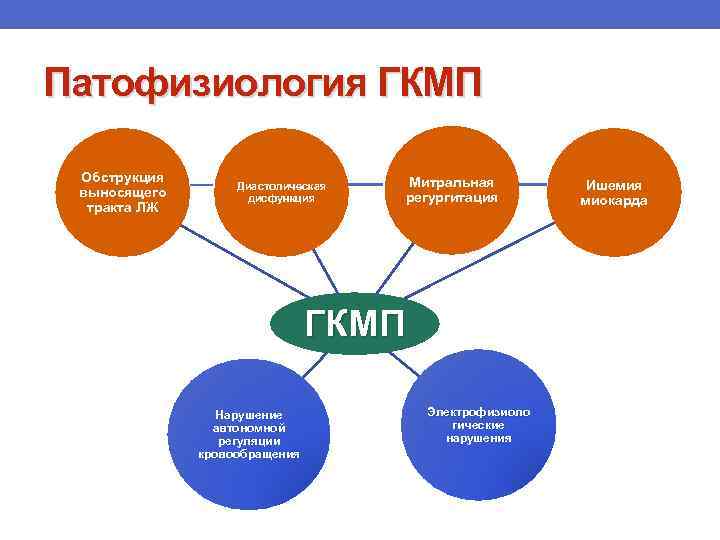 Патофизиология ГКМП

Обструкция выносящего тракта ЛЖ

Диастолическая дисфункция

Митральная регургитация

Ишемия миокарда

ГКМП

Нарушение автономной регуляции кровообращения

Электрофизиоло гические нарушения